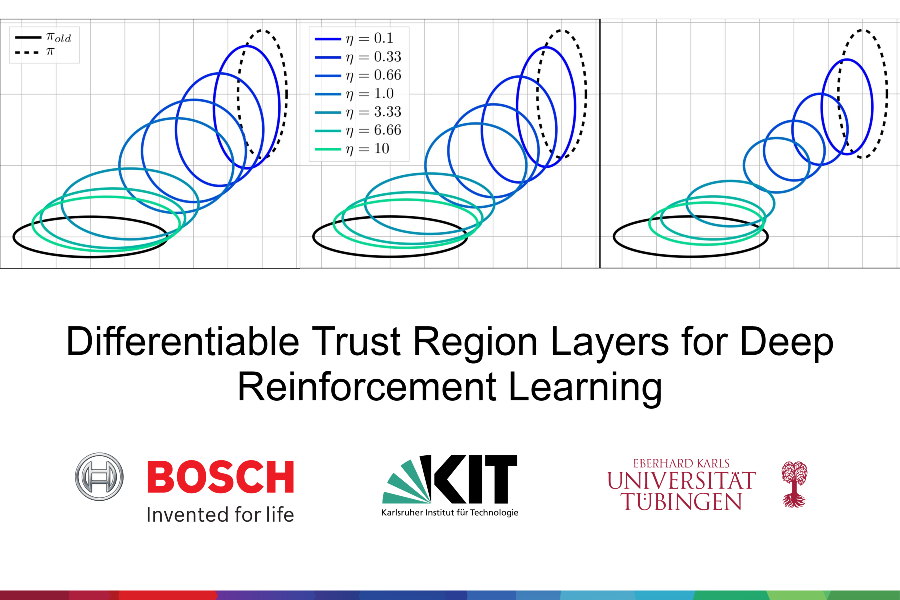 $\pi_{old}$
$\pi$

$\eta = 0.1$
$\eta = 0.33$
$\eta = 0.66$
$\eta = 1.0$
$\eta = 3.33$
$\eta = 6.66$
$\eta = 10$

Differentiable Trust Region Layers for Deep Reinforcement Learning

BOSCH
Invented for life

KIT
Karlsruher Institut für Technologie

EBERHARD KARLS
UNIVERSITÄT
TÜBINGEN